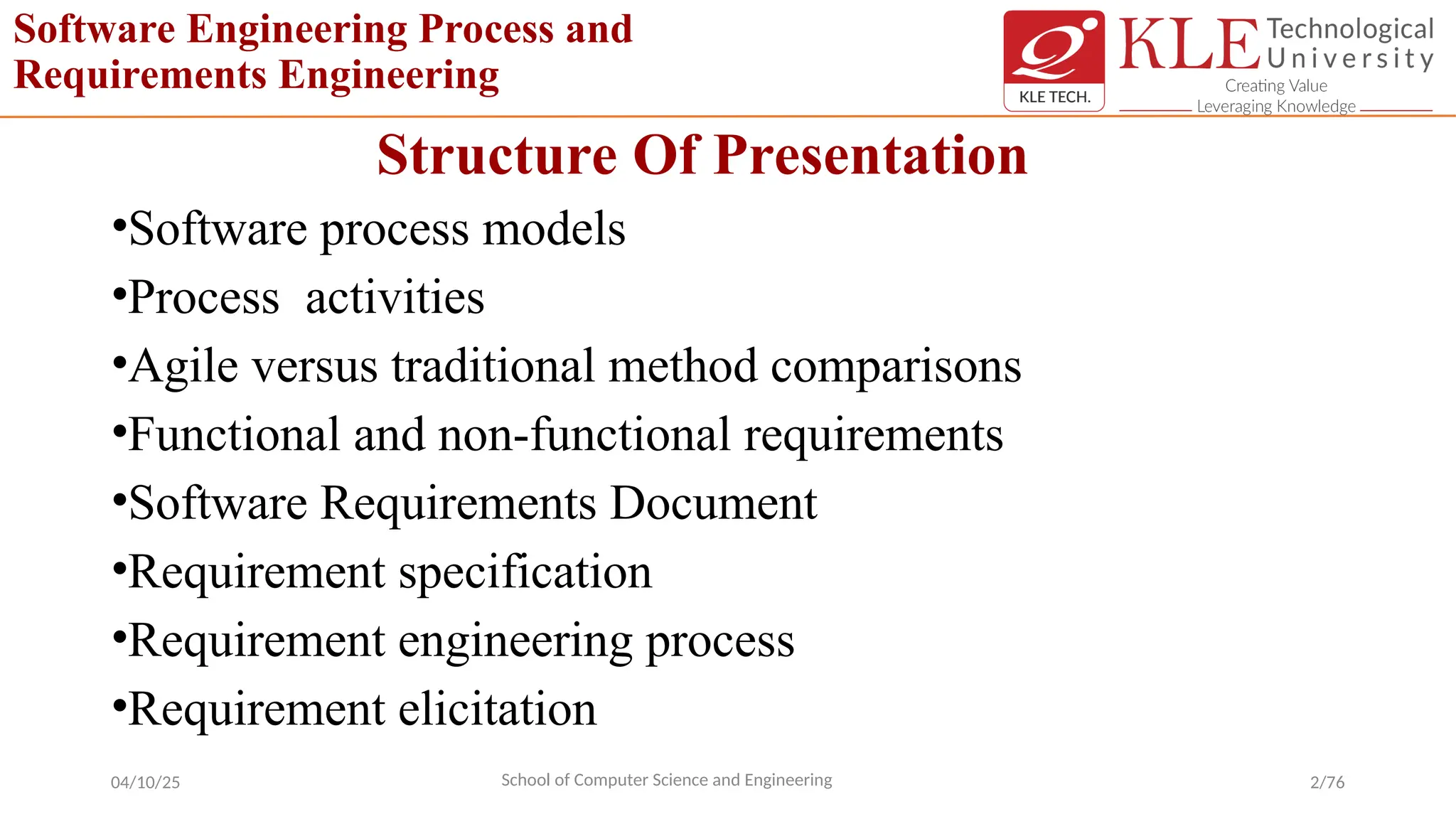 Software Engineering Process and Requirements Engineering

KLE TECH.

KLE Technological University
Creating Value
Leveraging Knowledge

Structure Of Presentation

•Software process models
•Process activities
•Agile versus traditional method comparisons
•Functional and non-functional requirements
•Software Requirements Document
•Requirement specification
•Requirement engineering process
•Requirement elicitation

04/10/25
School of Computer Science and Engineering
2/76